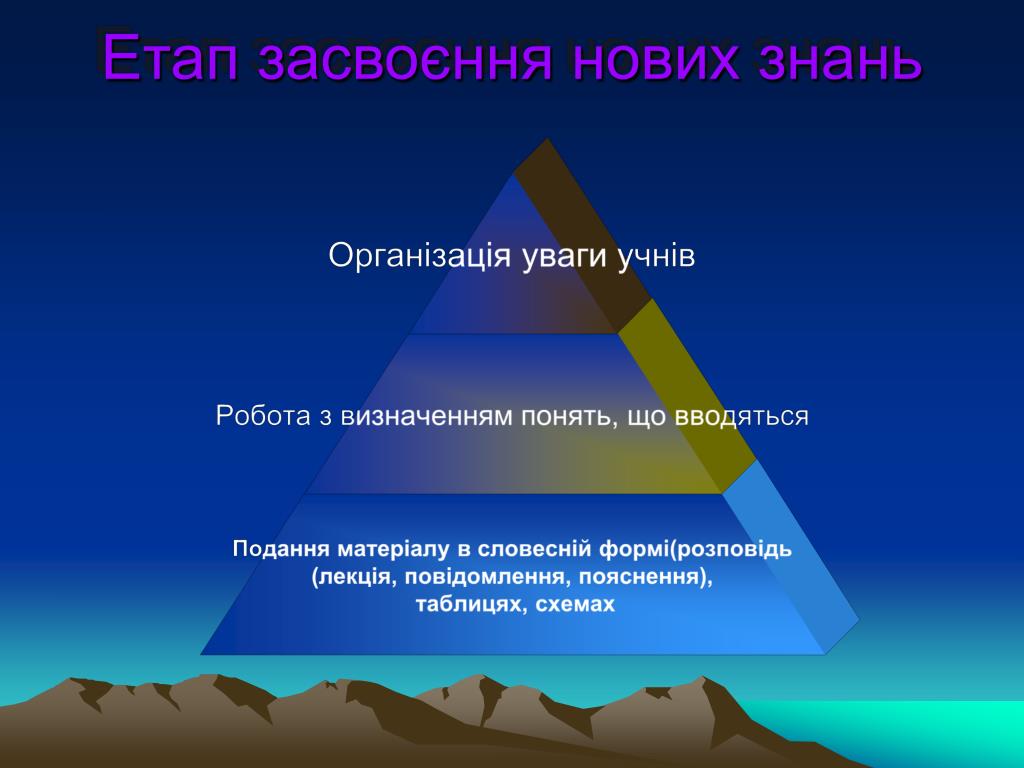 Етап засвоєння нових знань

Організація уваги учнів

Робота з визначенням понять, що вводяться

Подання матеріалу в словесній формі(розповідь (лекція, повідомлення, пояснення), таблицях, схемах